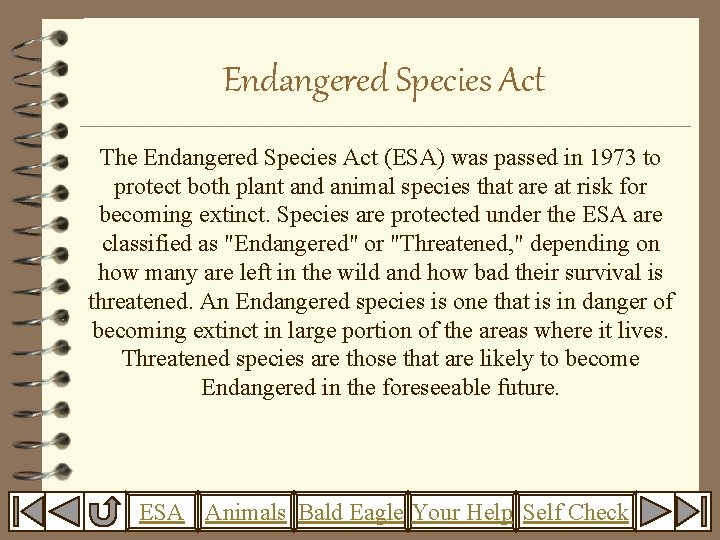 Endangered Species Act

The Endangered Species Act (ESA) was passed in 1973 to protect both plant and animal species that are at risk for becoming extinct. Species are protected under the ESA are classified as "Endangered" or "Threatened," depending on how many are left in the wild and how bad their survival is threatened. An Endangered species is one that is in danger of becoming extinct in large portion of the areas where it lives. Threatened species are those that are likely to become Endangered in the foreseeable future.

ESA Animals Bald Eagle Your Help Self Check